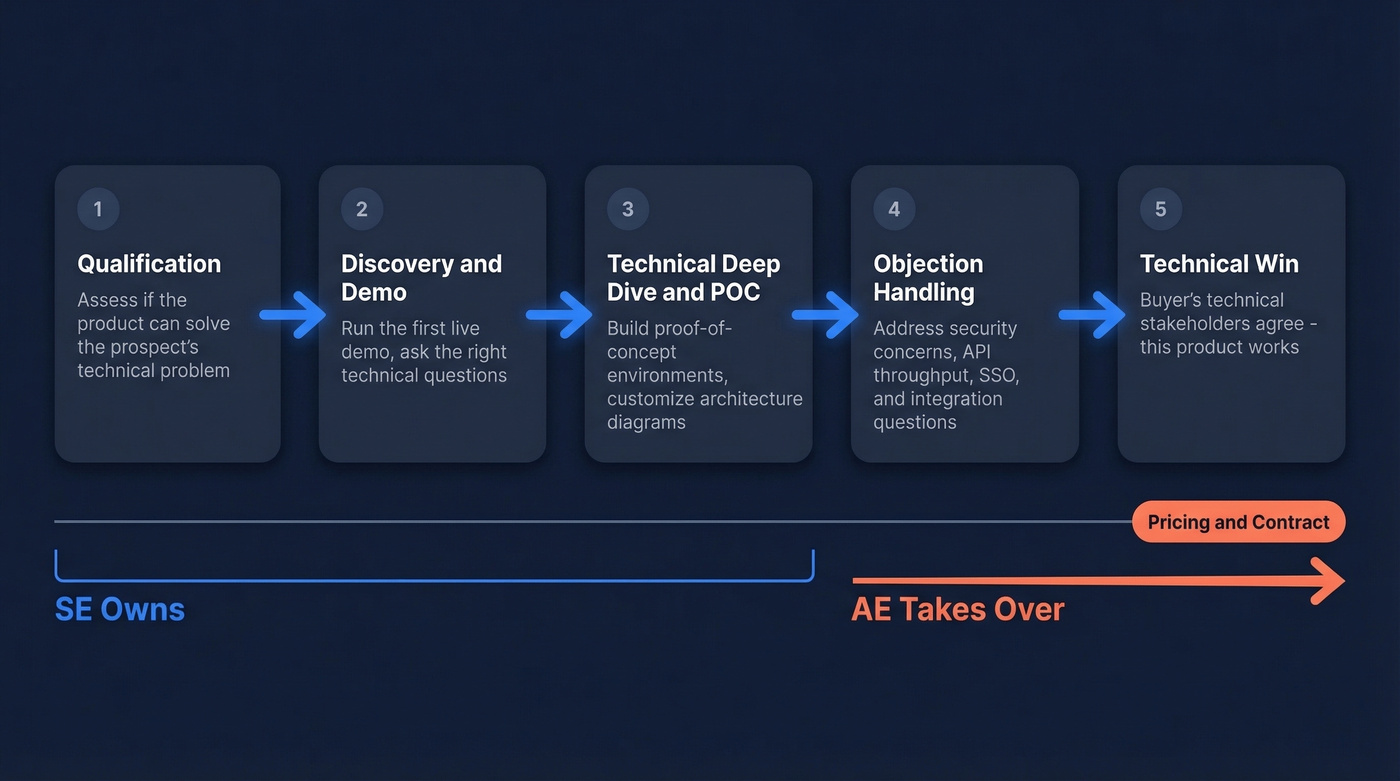 1

Qualification

Assess if the product can solve the prospect's technical problem

2

Discovery and Demo

Run the first live demo, ask the right technical questions

3

Technical Deep Dive and POC

Build proof-of-concept environments, customize architecture diagrams

4

Objection Handling

Address security concerns, API throughput, SSO, and integration questions

5

Technical Win

Buyer's technical stakeholders agree - this product works

Pricing and Contract

SE Owns

AE Takes Over